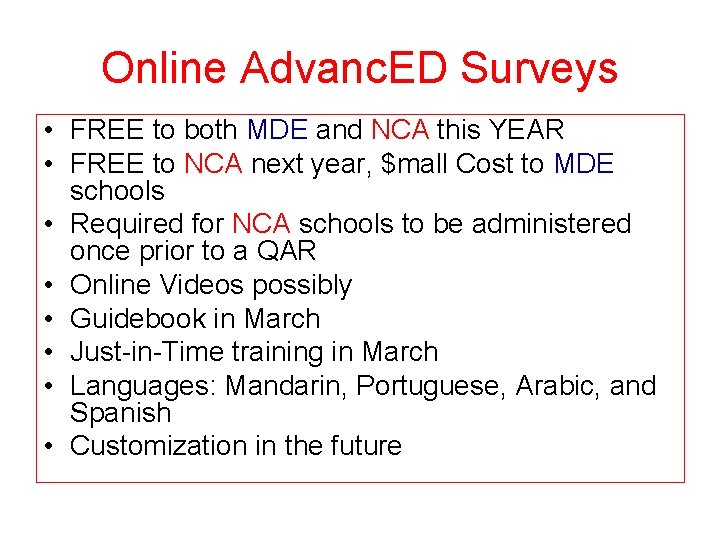 Online AdvancED Surveys

• FREE to both MDE and NCA this YEAR
• FREE to NCA next year, \$mall Cost to MDE schools
• Required for NCA schools to be administered once prior to a QAR
• Online Videos possibly
• Guidebook in March
• Just-in-Time training in March
• Languages: Mandarin, Portuguese, Arabic, and Spanish
• Customization in the future